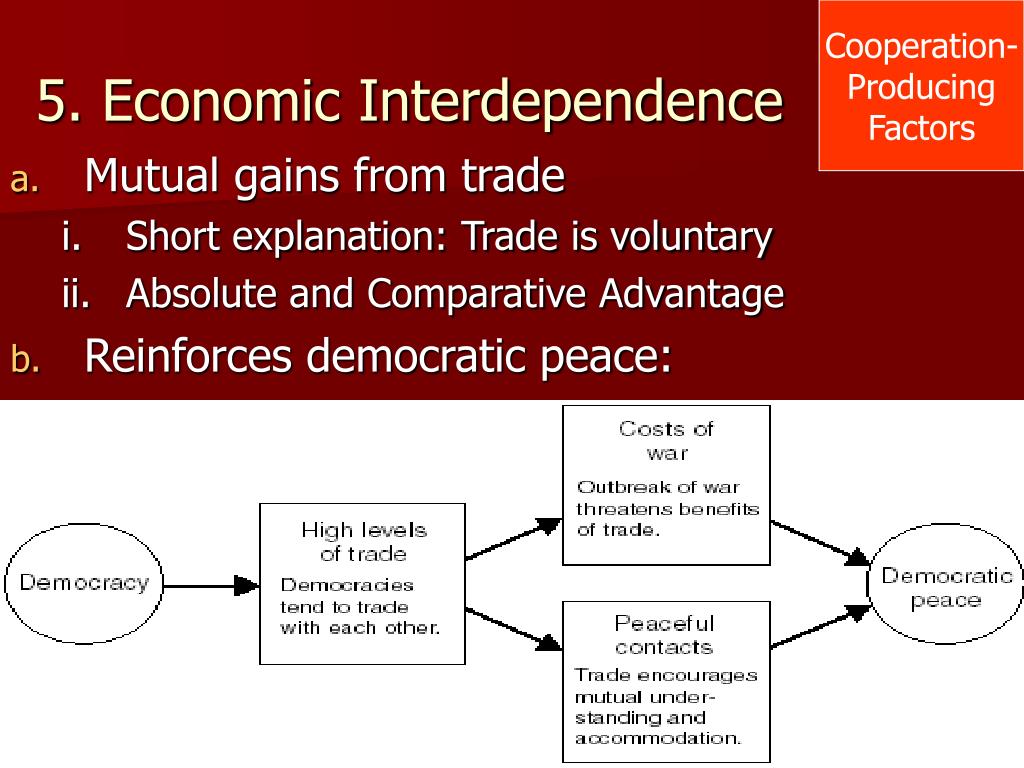 Cooperation-Producing Factors

5. Economic Interdependence

a. Mutual gains from trade
i. Short explanation: Trade is voluntary
ii. Absolute and Comparative Advantage
b. Reinforces democratic peace:

Democracy

High levels of trade
Democracies tend to trade with each other.

Costs of war
Outbreak of war threatens benefits of trade.

Peaceful contacts
Trade encourages mutual understanding and accommodation.

Democratic peace